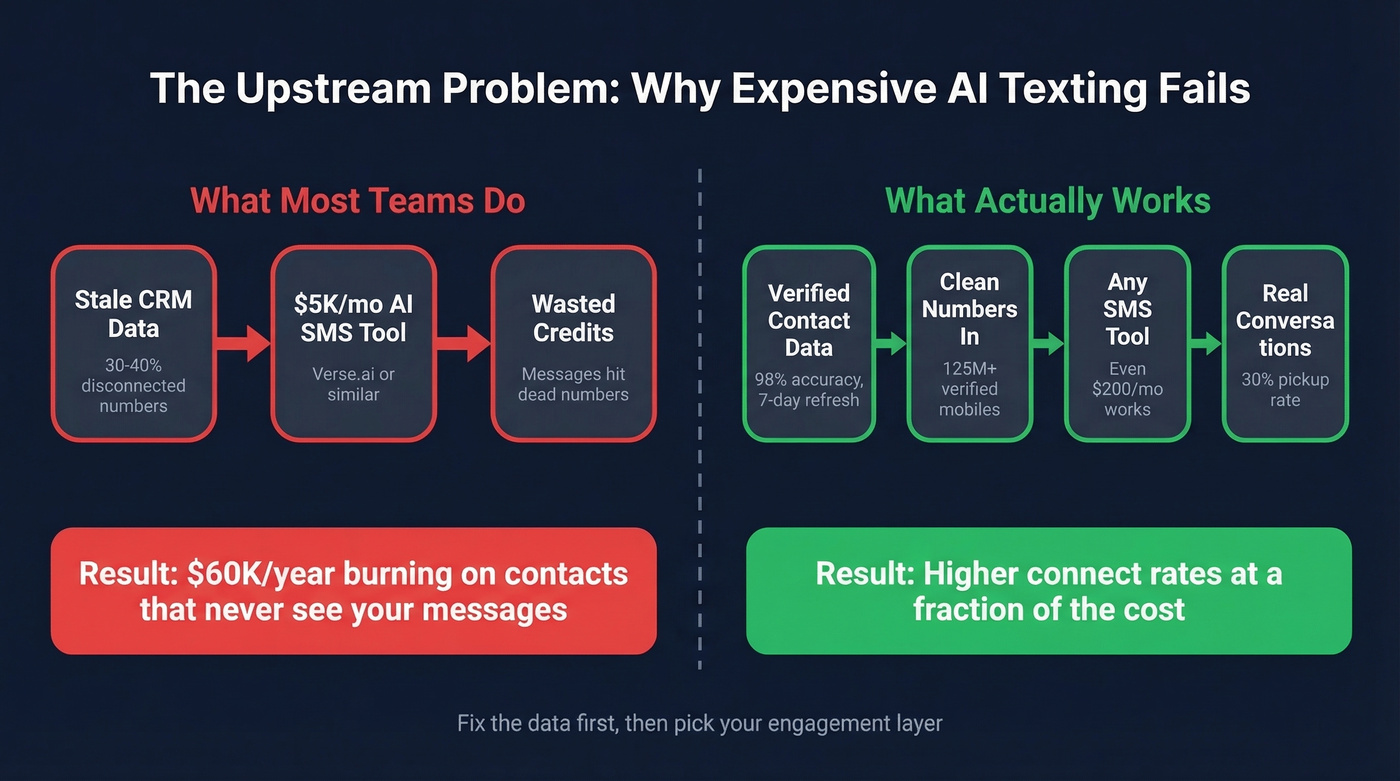 The Upstream Problem: Why Expensive AI Texting Fails

What Most Teams Do

Stale CRM Data
30-40% disconnected numbers

$5K/mo AI SMS Tool
Verse.ai or similar

Wasted Credits
Messages hit dead numbers

Result: $60K/year burning on contacts that never see your messages

What Actually Works

Verified Contact Data
98% accuracy, 7-day refresh

Clean Numbers In
125M+ verified mobiles

Any SMS Tool
Even $200/mo works

Real Conversa tions
30% pickup rate

Result: Higher connect rates at a fraction of the cost

Fix the data first, then pick your engagement layer